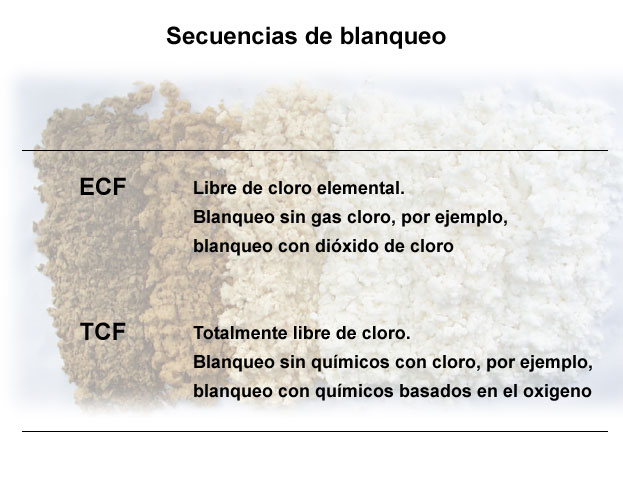 Secuencias de blanqueo

ECF

Libre de cloro elemental.
Blanqueo sin gas cloro, por ejemplo, blanqueo con dióxido de cloro

TCF

Totalmente libre de cloro.
Blanqueo sin químicos con cloro, por ejemplo, blanqueo con químicos basados en el oxigeno